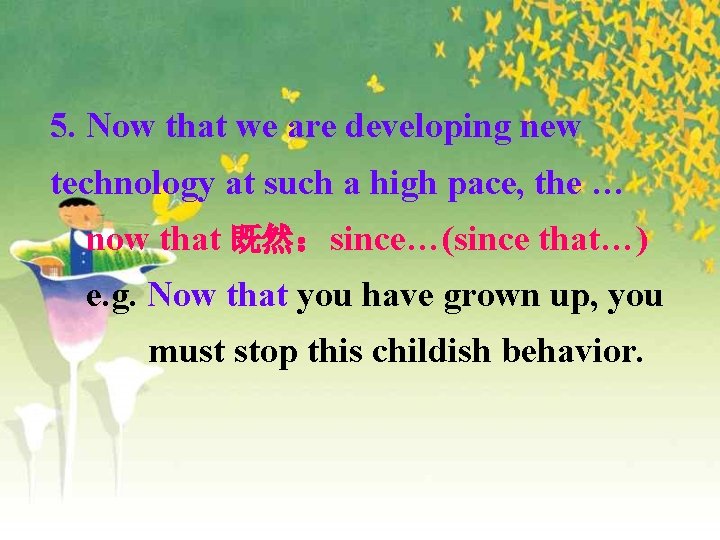 5. Now that we are developing new technology at such a high pace, the …

now that 既然：since…(since that…)

e.g. Now that you have grown up, you must stop this childish behavior.